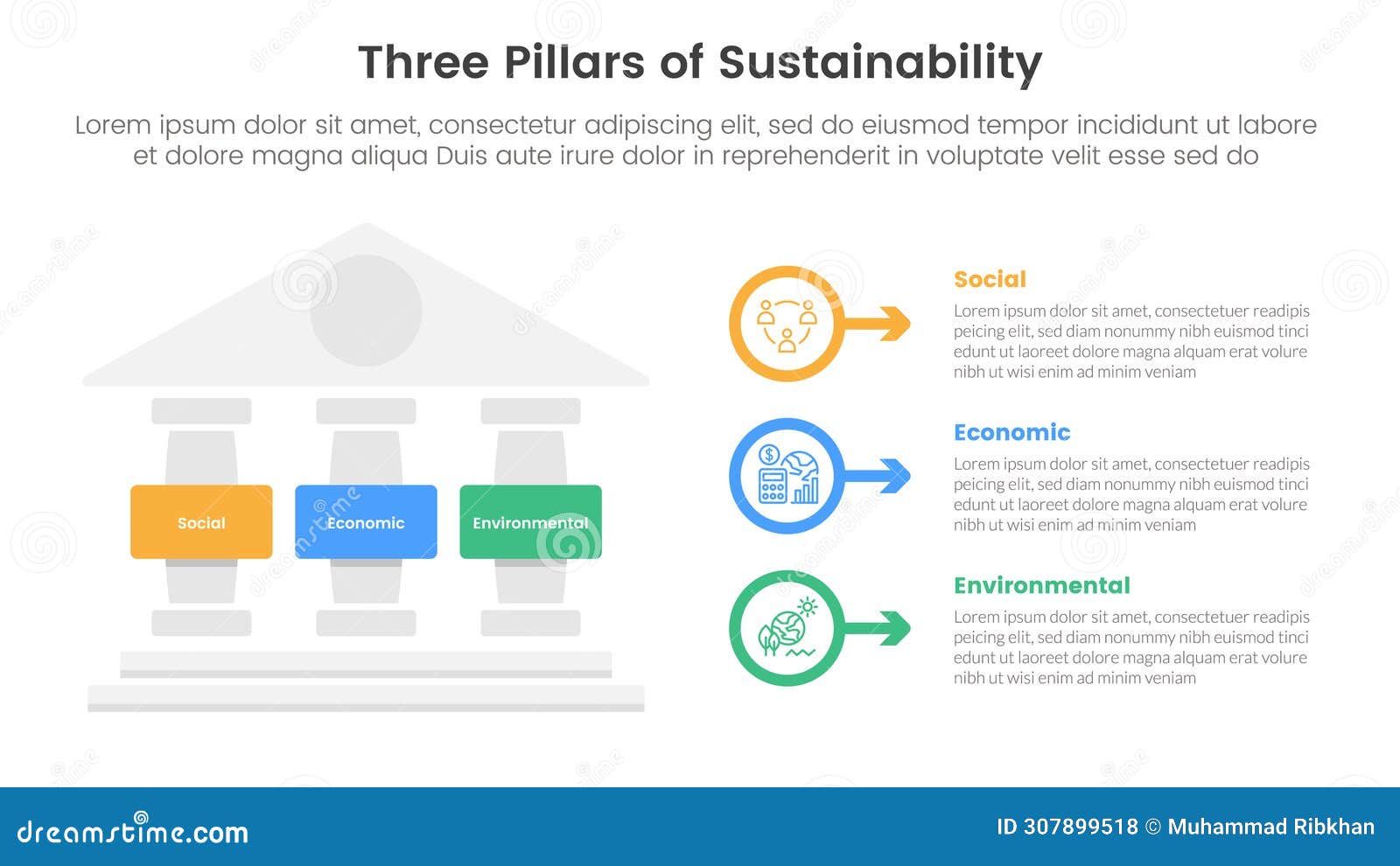 Three Pillars of Sustainability

Lorem ipsum dolor sit amet, consectetur adipiscing elit, sed do eiusmod tempor incididunt ut labore et dolore magna aliqua Duis aute irure dolor in reprehenderit in voluptate velit esse sed do

Social

Economic

Environmental

Social

Lorem ipsum dolor sit amet, consectetuer readipis peicing elit, sed diam nonummy nibh euismod tinci edunt ut laoreet dolore magna alquam erat volure nibh ut wisi enim ad minim veniam

Economic

Lorem ipsum dolor sit amet, consectetuer readipis peicing elit, sed diam nonummy nibh euismod tinci edunt ut laoreet dolore magna alquam erat volure nibh ut wisi enim ad minim veniam

Environmental

Lorem ipsum dolor sit amet, consectetuer readipis peicing elit, sed diam nonummy nibh euismod tinci edunt ut laoreet dolore magna alquam erat volure nibh ut wisi enim ad minim veniam

dreamstime.com

ID 307899518 © Muhammad Ribkhan